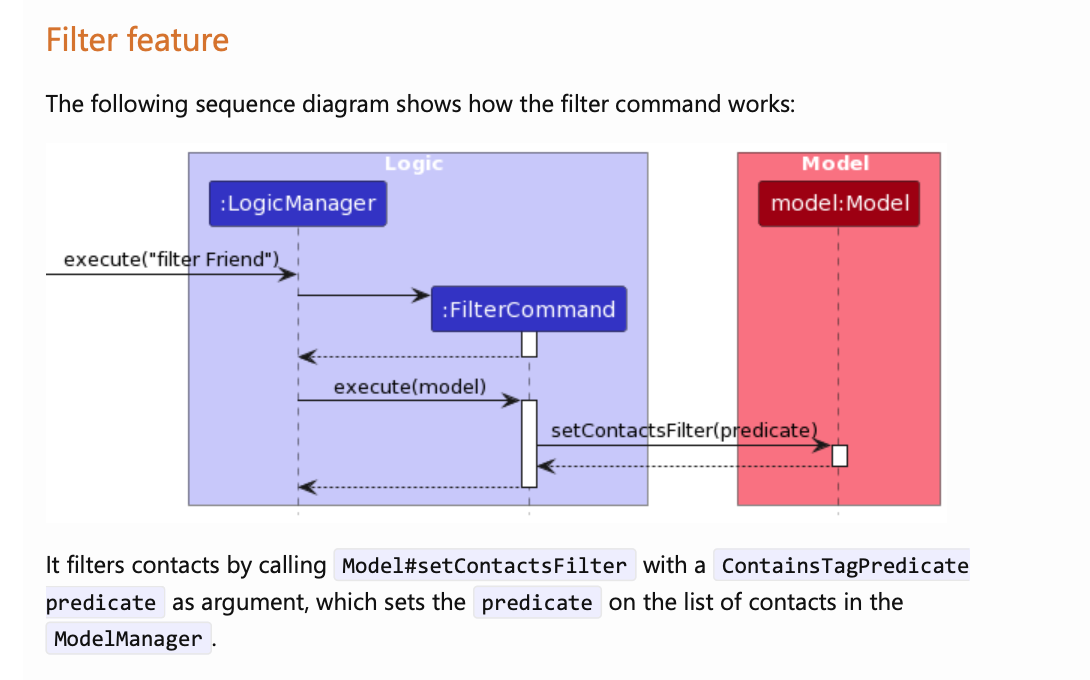 Filter feature

The following sequence diagram shows how the filter command works:

Logic

:LogicManager

execute("filter Friend")

:FilterCommand

execute(model)

setContactsFilter(predicate)

Model

model:Model

It filters contacts by calling Model#setContactsFilter with a ContainsTagPredicate predicate as argument, which sets the predicate on the list of contacts in the ModelManager.